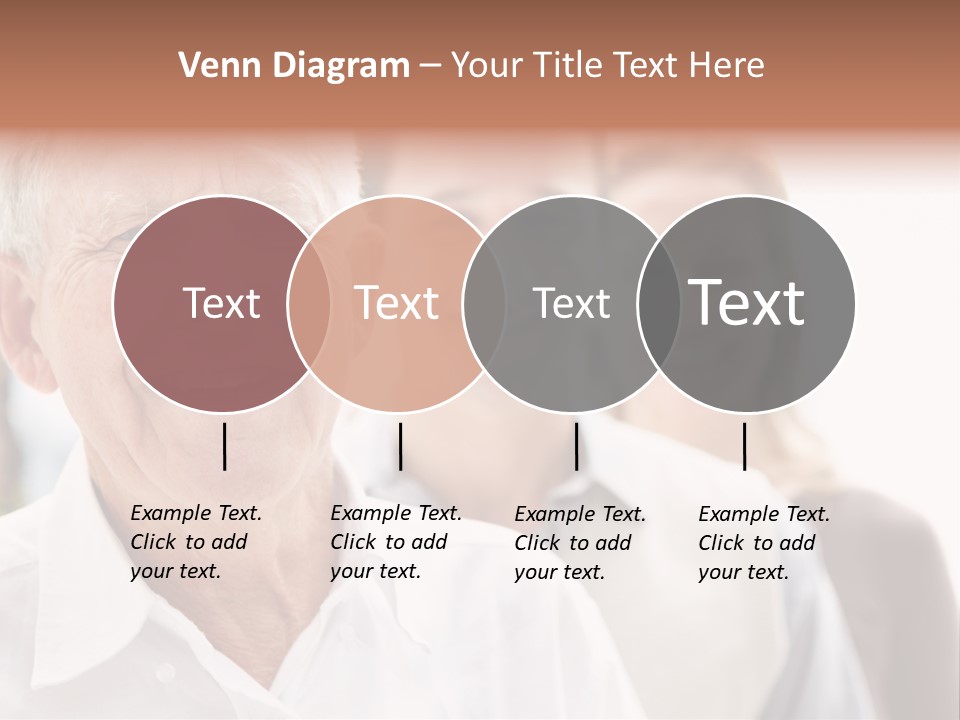 Venn Diagram – Your Title Text Here

Text

Text

Text

Text

Example Text. Click to add your text.

Example Text. Click to add your text.

Example Text. Click to add your text.

Example Text. Click to add your text.